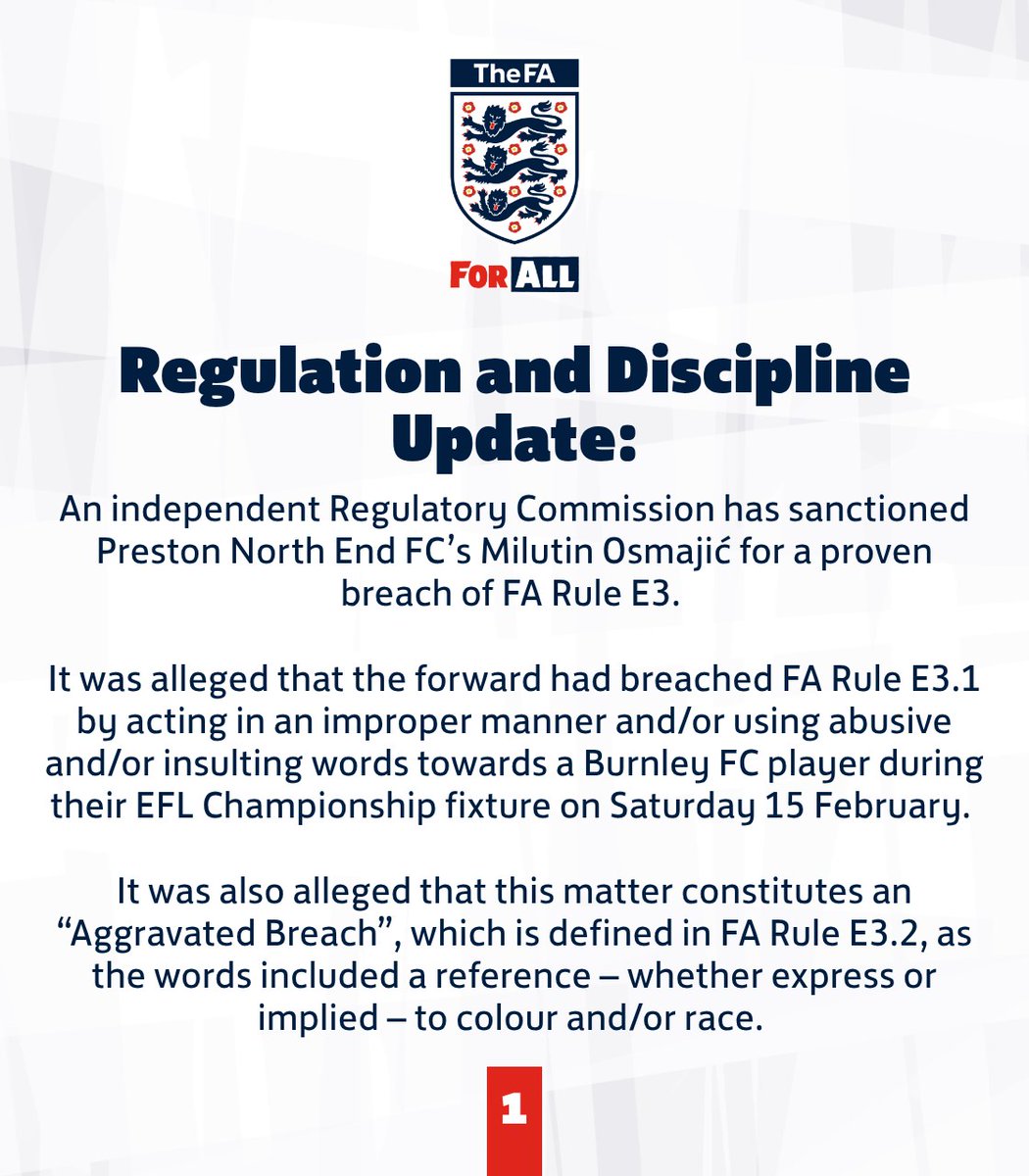 TheFA

FOR ALL

Regulation and Discipline Update:

An independent Regulatory Commission has sanctioned Preston North End FC's Milutin Osmajić for a proven breach of FA Rule E3.

It was alleged that the forward had breached FA Rule E3.1 by acting in an improper manner and/or using abusive and/or insulting words towards a Burnley FC player during their EFL Championship fixture on Saturday 15 February.

It was also alleged that this matter constitutes an "Aggravated Breach", which is defined in FA Rule E3.2, as the words included a reference – whether express or implied – to colour and/or race.

1